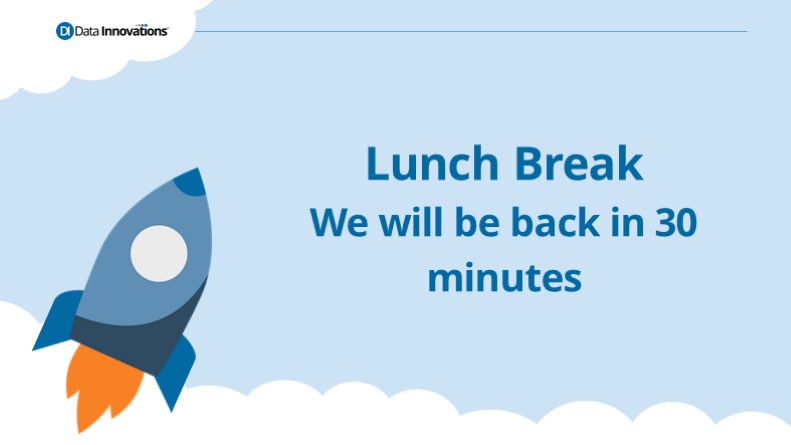 DI Data Innovations

Lunch Break
We will be back in 30 minutes